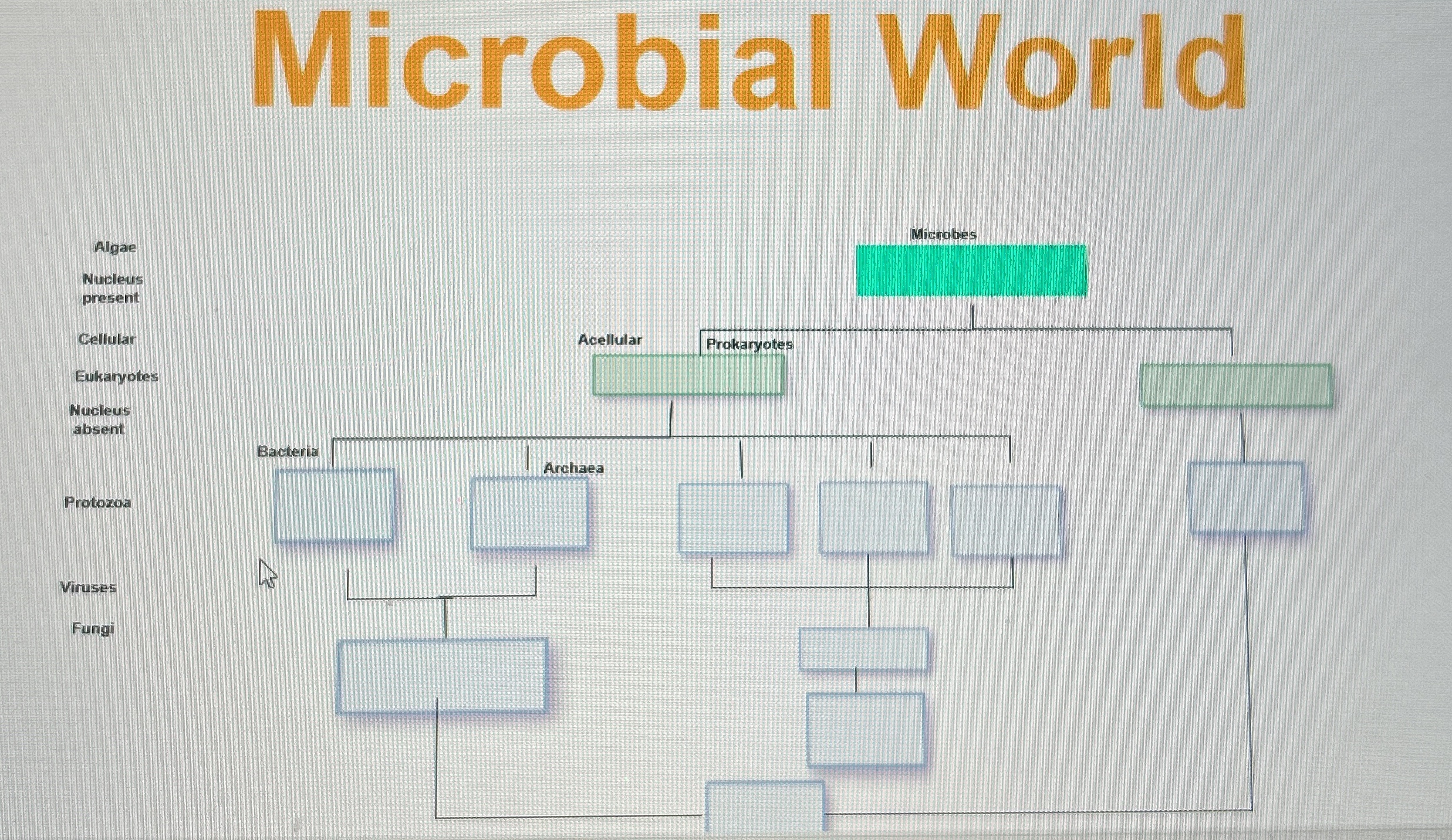 Microbial World

Algae

Nucleus present

Cellular

Eukaryotes

Nucleus absent

Protozoa

Viruses

Fungi

Microbes

Acellular

Prokaryotes

Bacteria

Archaea